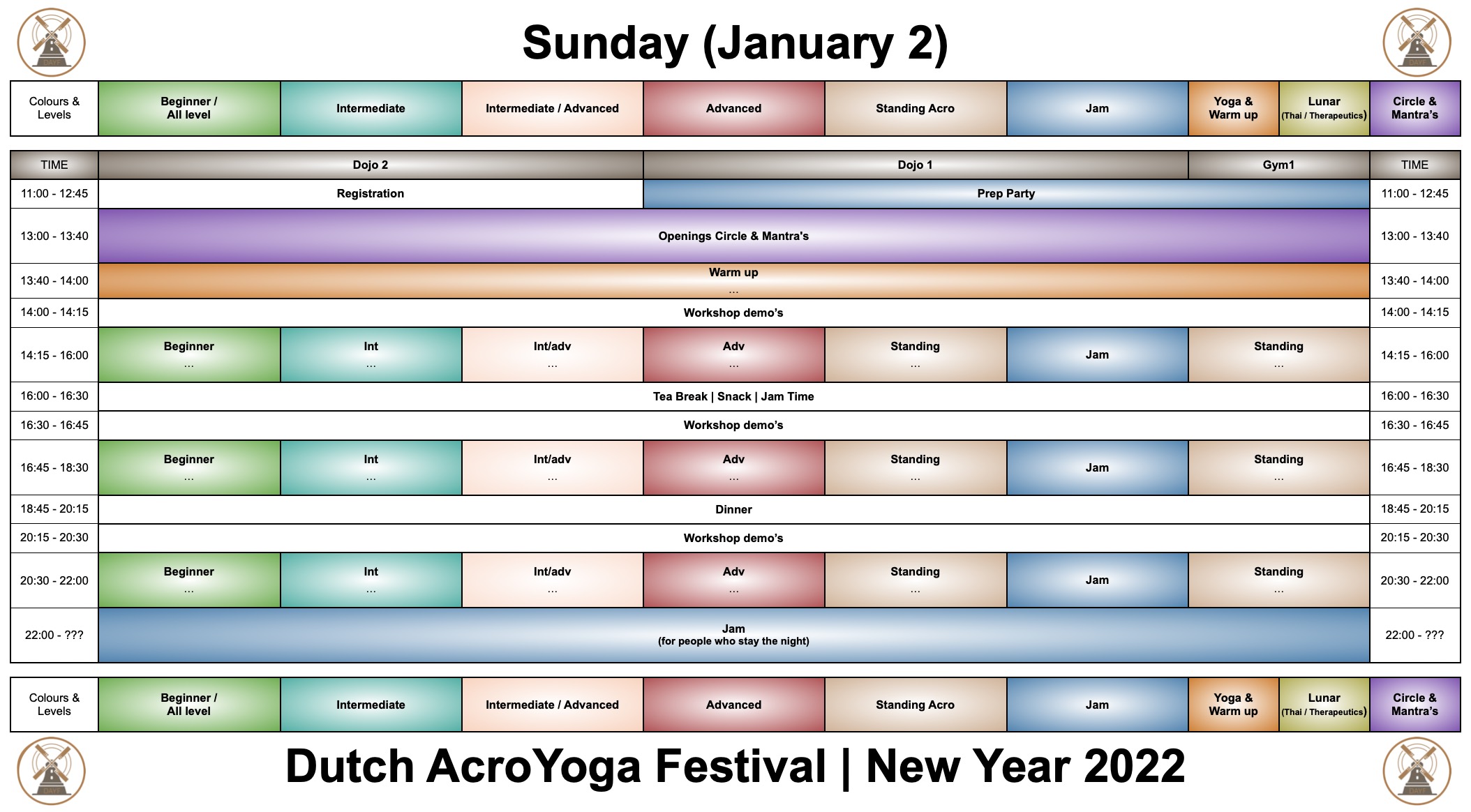 Sunday (January 2)

| Colours & Levels | Beginner / All level | Intermediate | Intermediate / Advanced | Advanced | Standing Acro | Jam | Yoga & Warm up | Lunar (Thai / Therapeutics) | Circle & Mantra's |
|---|---|---|---|---|---|---|---|---|---|

| TIME | Dojo 2 | | | Dojo 1 | | | Gym1 | TIME |
|---|---|---|---|---|---|---|---|---|
| 11:00 - 12:45 | Registration | | | Prep Party | | | | 11:00 - 12:45 |
| 13:00 - 13:40 | Openings Circle & Mantra's | | | | | | | 13:00 - 13:40 |
| 13:40 - 14:00 | Warm up ... | | | | | | | 13:40 - 14:00 |
| 14:00 - 14:15 | Workshop demo's | | | | | | | 14:00 - 14:15 |
| 14:15 - 16:00 | Beginner ... | Int ... | Int/adv ... | Adv ... | Standing ... | Jam | Standing ... | 14:15 - 16:00 |
| 16:00 - 16:30 | Tea Break \| Snack \| Jam Time | | | | | | | 16:00 - 16:30 |
| 16:30 - 16:45 | Workshop demo's | | | | | | | 16:30 - 16:45 |
| 16:45 - 18:30 | Beginner ... | Int ... | Int/adv ... | Adv ... | Standing ... | Jam | Standing ... | 16:45 - 18:30 |
| 18:45 - 20:15 | Dinner | | | | | | | 18:45 - 20:15 |
| 20:15 - 20:30 | Workshop demo's | | | | | | | 20:15 - 20:30 |
| 20:30 - 22:00 | Beginner ... | Int ... | Int/adv ... | Adv ... | Standing ... | Jam | Standing ... | 20:30 - 22:00 |
| 22:00 - ??? | Jam (for people who stay the night) | | | | | | | 22:00 - ??? |

| Colours & Levels | Beginner / All level | Intermediate | Intermediate / Advanced | Advanced | Standing Acro | Jam | Yoga & Warm up | Lunar (Thai / Therapeutics) | Circle & Mantra's |
|---|---|---|---|---|---|---|---|---|---|

Dutch AcroYoga Festival | New Year 2022